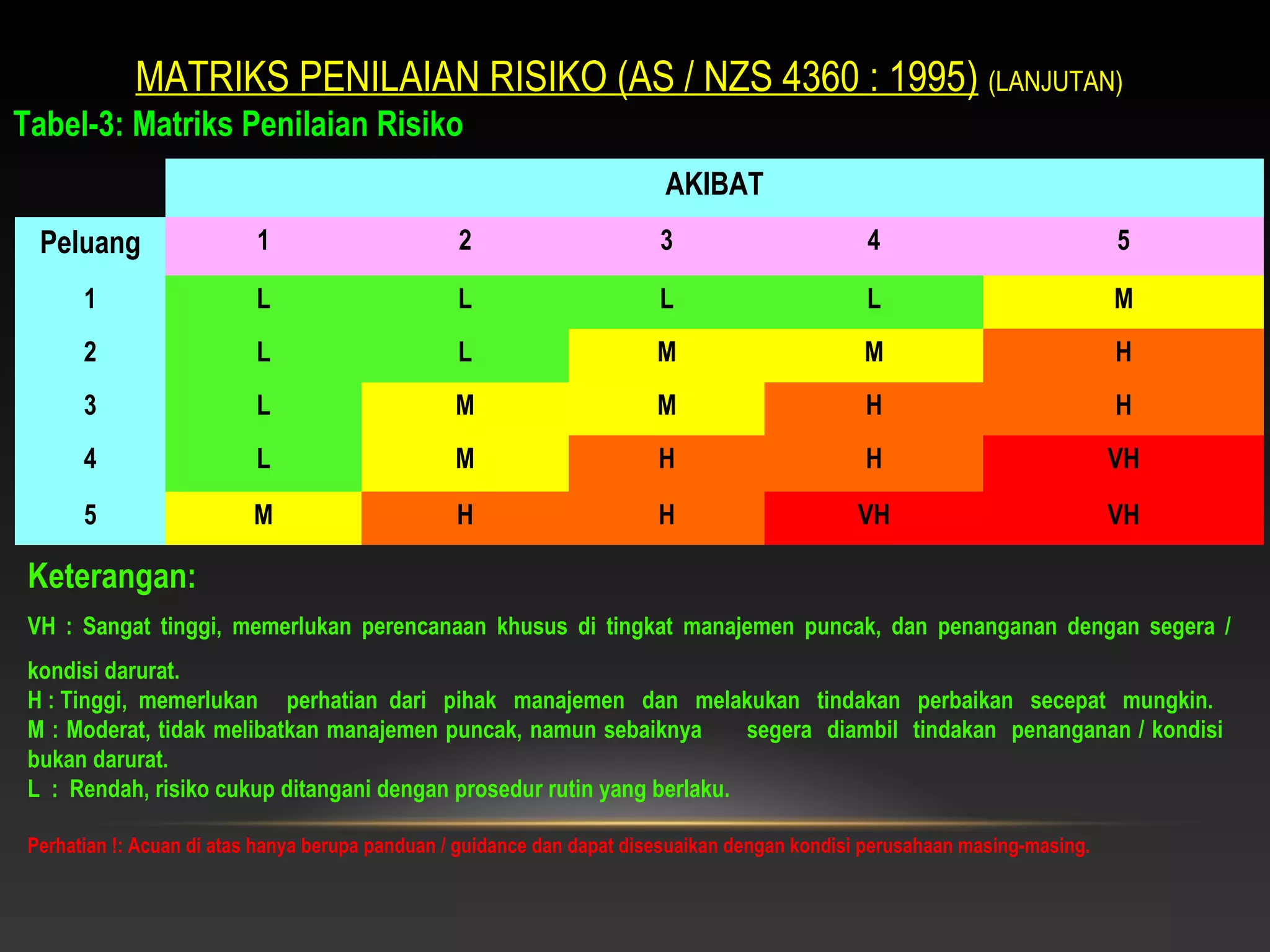 MATRIKS PENILAIAN RISIKO (AS / NZS 4360 : 1995) (LANJUTAN)

Tabel-3: Matriks Penilaian Risiko

| | AKIBAT | | | | |
|---|---|---|---|---|---|
| Peluang | 1 | 2 | 3 | 4 | 5 |
| 1 | L | L | L | L | M |
| 2 | L | L | M | M | H |
| 3 | L | M | M | H | H |
| 4 | L | M | H | H | VH |
| 5 | M | H | H | VH | VH |

Keterangan:

VH : Sangat tinggi, memerlukan perencanaan khusus di tingkat manajemen puncak, dan penanganan dengan segera / kondisi darurat.
H : Tinggi, memerlukan perhatian dari pihak manajemen dan melakukan tindakan perbaikan secepat mungkin.
M : Moderat, tidak melibatkan manajemen puncak, namun sebaiknya segera diambil tindakan penanganan / kondisi bukan darurat.
L : Rendah, risiko cukup ditangani dengan prosedur rutin yang berlaku.

Perhatian !: Acuan di atas hanya berupa panduan / guidance dan dapat disesuaikan dengan kondisi perusahaan masing-masing.